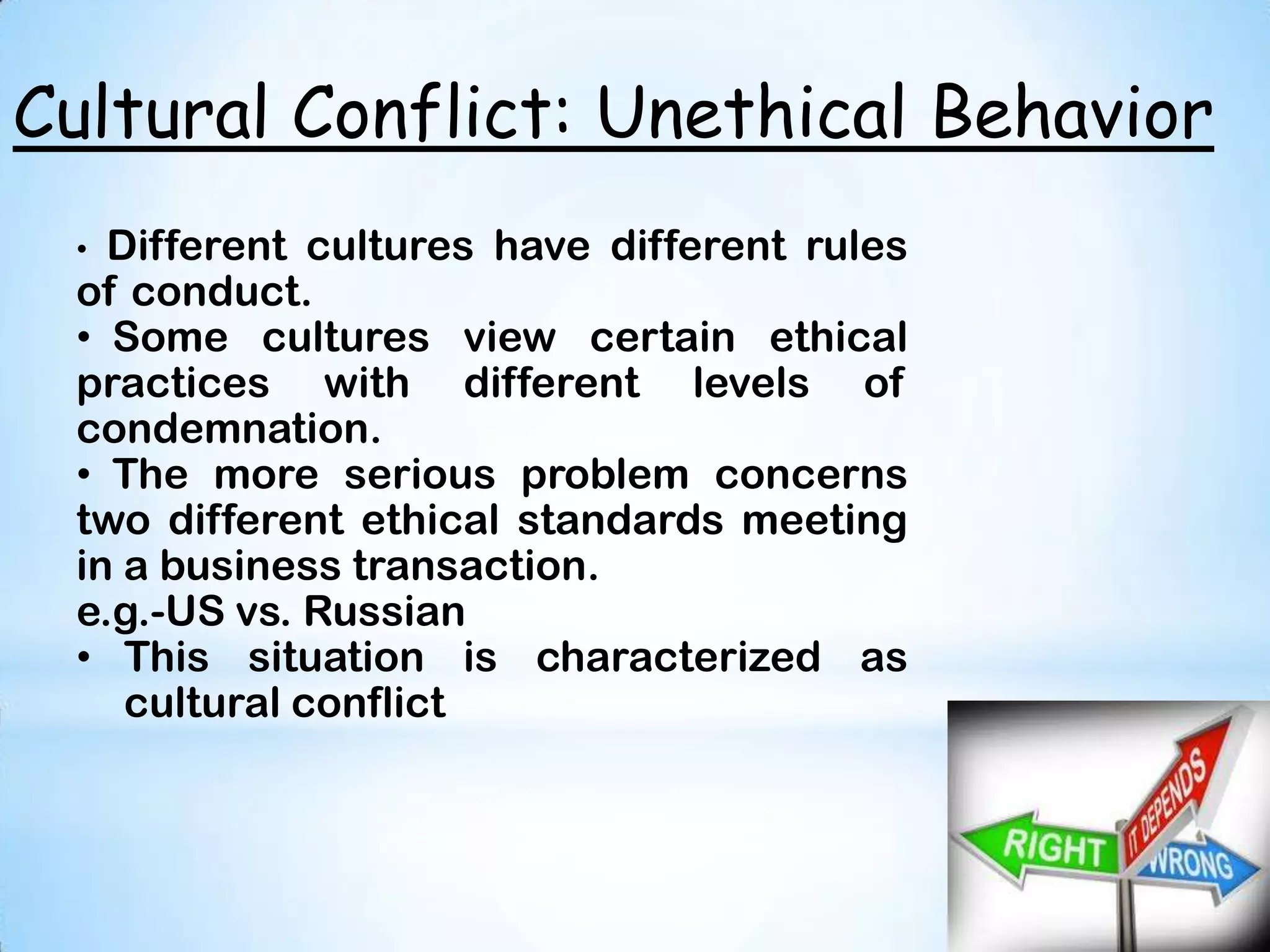 Cultural Conflict: Unethical Behavior

• Different cultures have different rules of conduct.
• Some cultures view certain ethical practices with different levels of condemnation.
• The more serious problem concerns two different ethical standards meeting in a business transaction.
e.g.-US vs. Russian
• This situation is characterized as cultural conflict

RIGHT
IT DEPENDS
WRONG